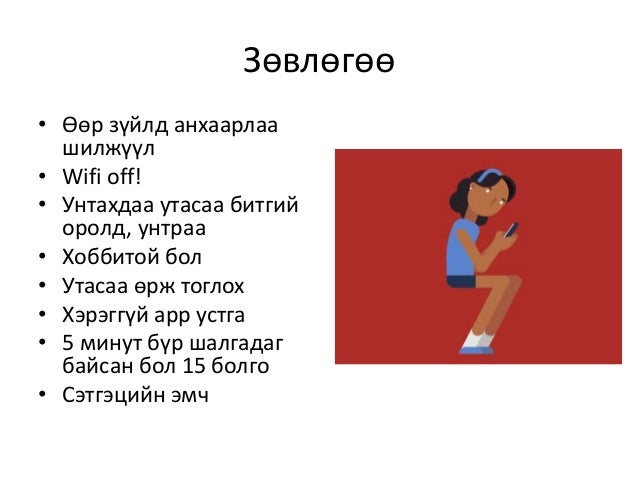 Зөвлөгөө

• Өөр зүйлд анхаарлаа шилжүүл
• Wifi off!
• Унтахдаа утасаа битгий оролд, унтраа
• Хоббитой бол
• Утасаа өрж тоглох
• Хэрэггүй арр устга
• 5 минут бүр шалгадаг байсан бол 15 болго
• Сэтгэцийн эмч